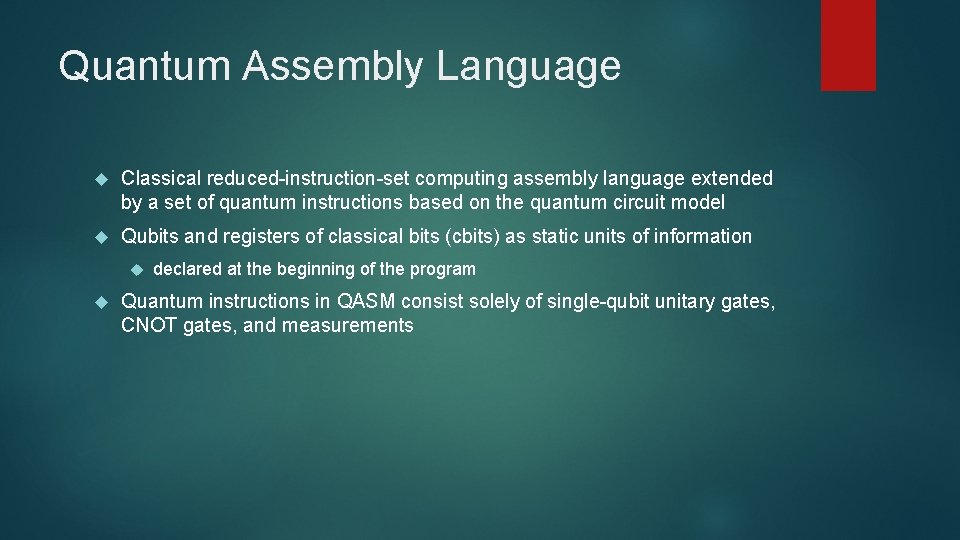 Quantum Assembly Language

Classical reduced-instruction-set computing assembly language extended by a set of quantum instructions based on the quantum circuit model

Qubits and registers of classical bits (cbits) as static units of information

declared at the beginning of the program

Quantum instructions in QASM consist solely of single-qubit unitary gates, CNOT gates, and measurements